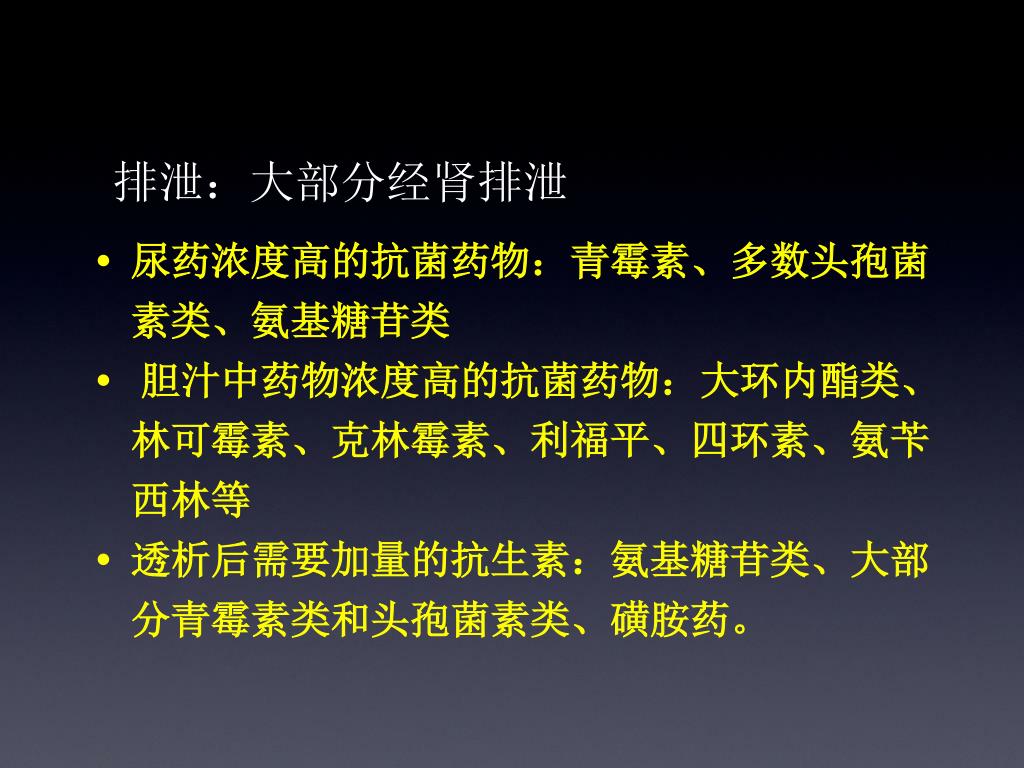 排泄：大部分经肾排泄

• 尿药浓度高的抗菌药物：青霉素、多数头孢菌素类、氨基糖苷类
• 胆汁中药物浓度高的抗菌药物：大环内酯类、林可霉素、克林霉素、利福平、四环素、氨苄西林等
• 透析后需要加量的抗生素：氨基糖苷类、大部分青霉素类和头孢菌素类、磺胺药。